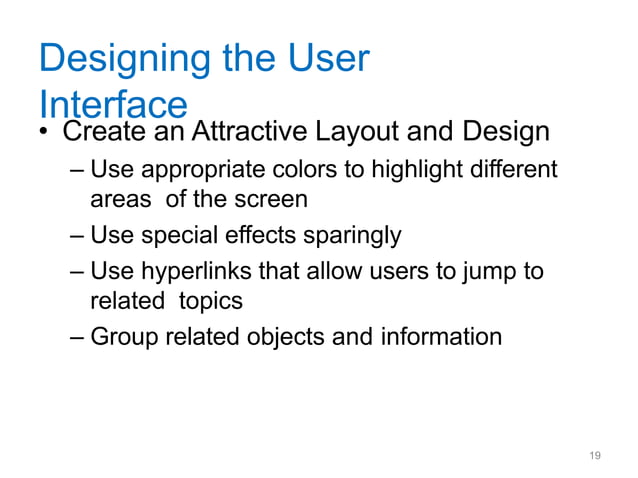 Designing the User Interface

• Create an Attractive Layout and Design
  – Use appropriate colors to highlight different areas of the screen
  – Use special effects sparingly
  – Use hyperlinks that allow users to jump to related topics
  – Group related objects and information

19